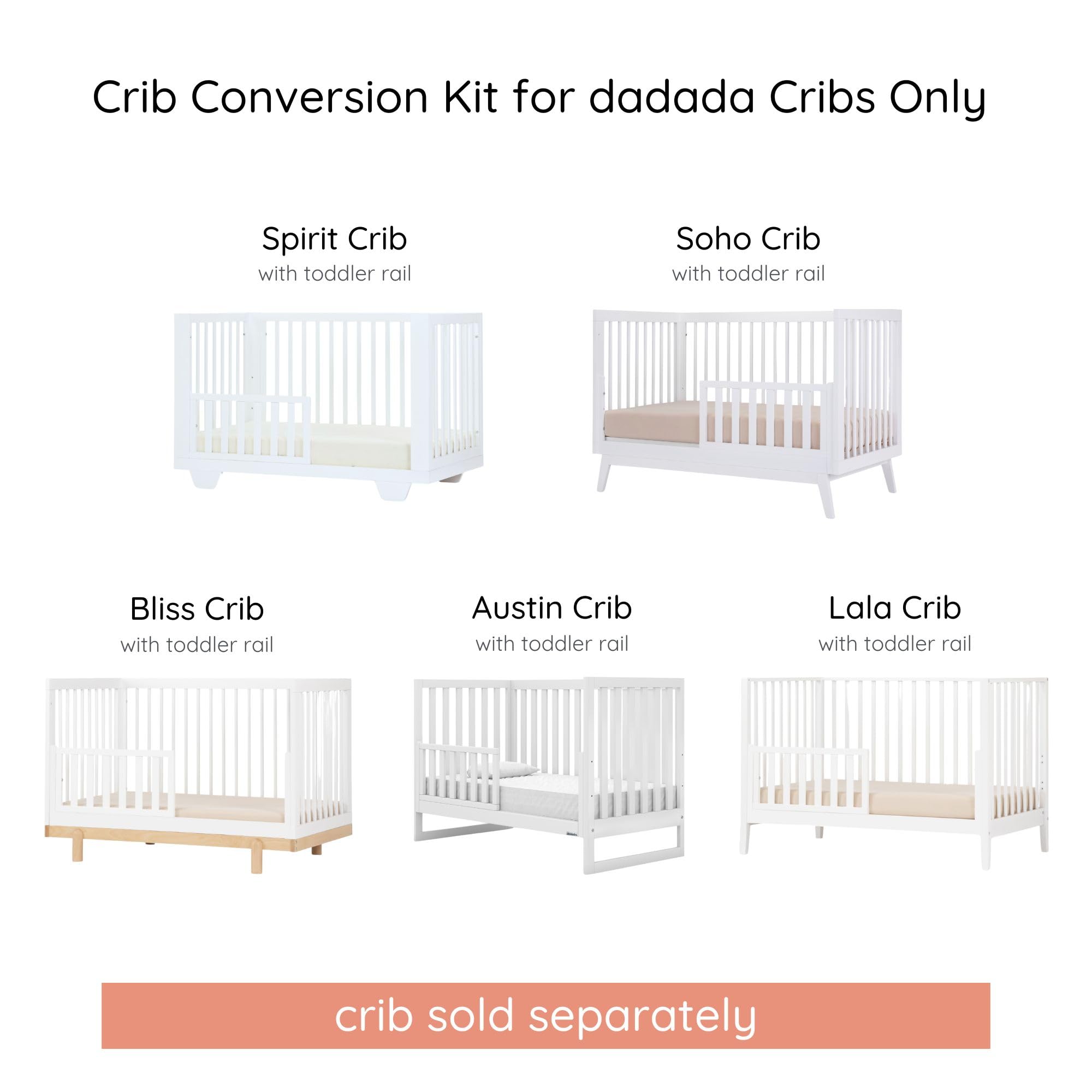 Crib Conversion Kit for dadada Cribs Only

Spirit Crib
with toddler rail

Soho Crib
with toddler rail

Bliss Crib
with toddler rail

Austin Crib
with toddler rail

Lala Crib
with toddler rail

crib sold separately